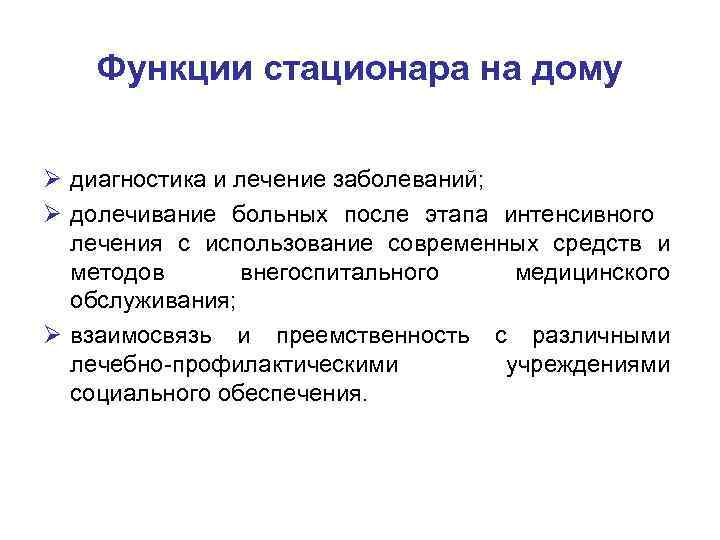 Функции стационара на дому

➢ диагностика и лечение заболеваний;

➢ долечивание больных после этапа интенсивного лечения с использование современных средств и методов внегоспитального медицинского обслуживания;

➢ взаимосвязь и преемственность с различными лечебно-профилактическими учреждениями социального обеспечения.